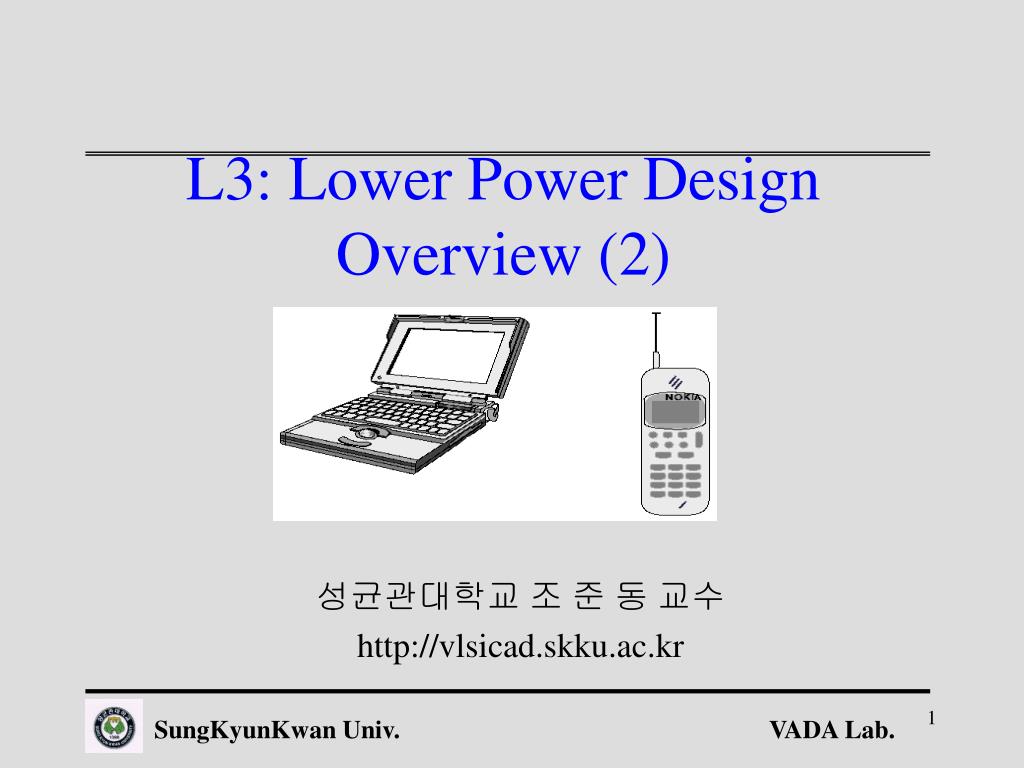 L3: Lower Power Design Overview (2)

NOKIA

성균관대학교 조 준 동 교수
http://vlsicad.skku.ac.kr

SungKyunKwan Univ.

VADA Lab.

1